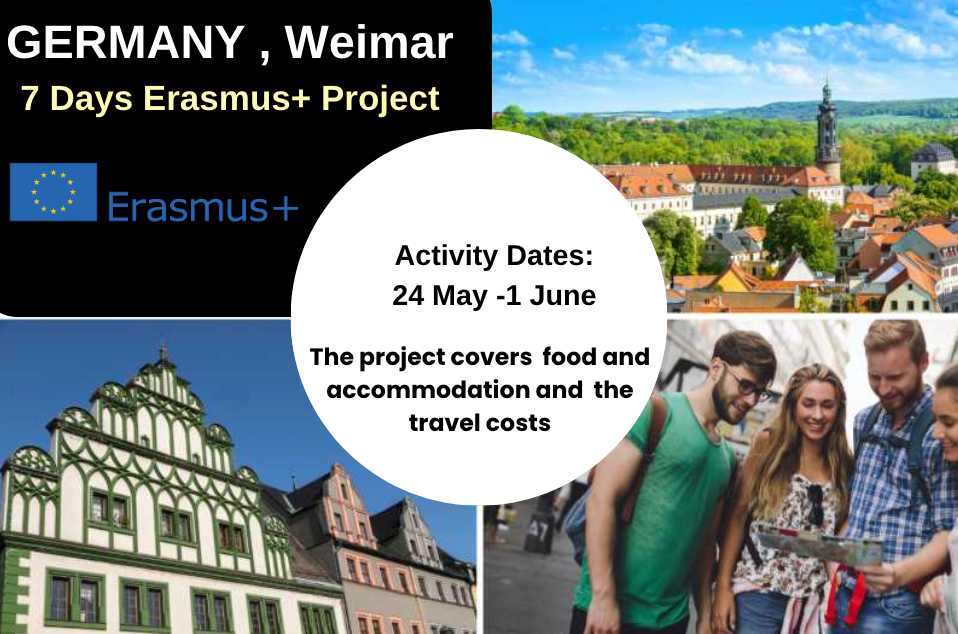 GERMANY , Weimar
7 Days Erasmus+ Project

Erasmus+

Activity Dates:
24 May -1 June

The project covers food and accommodation and the travel costs

47